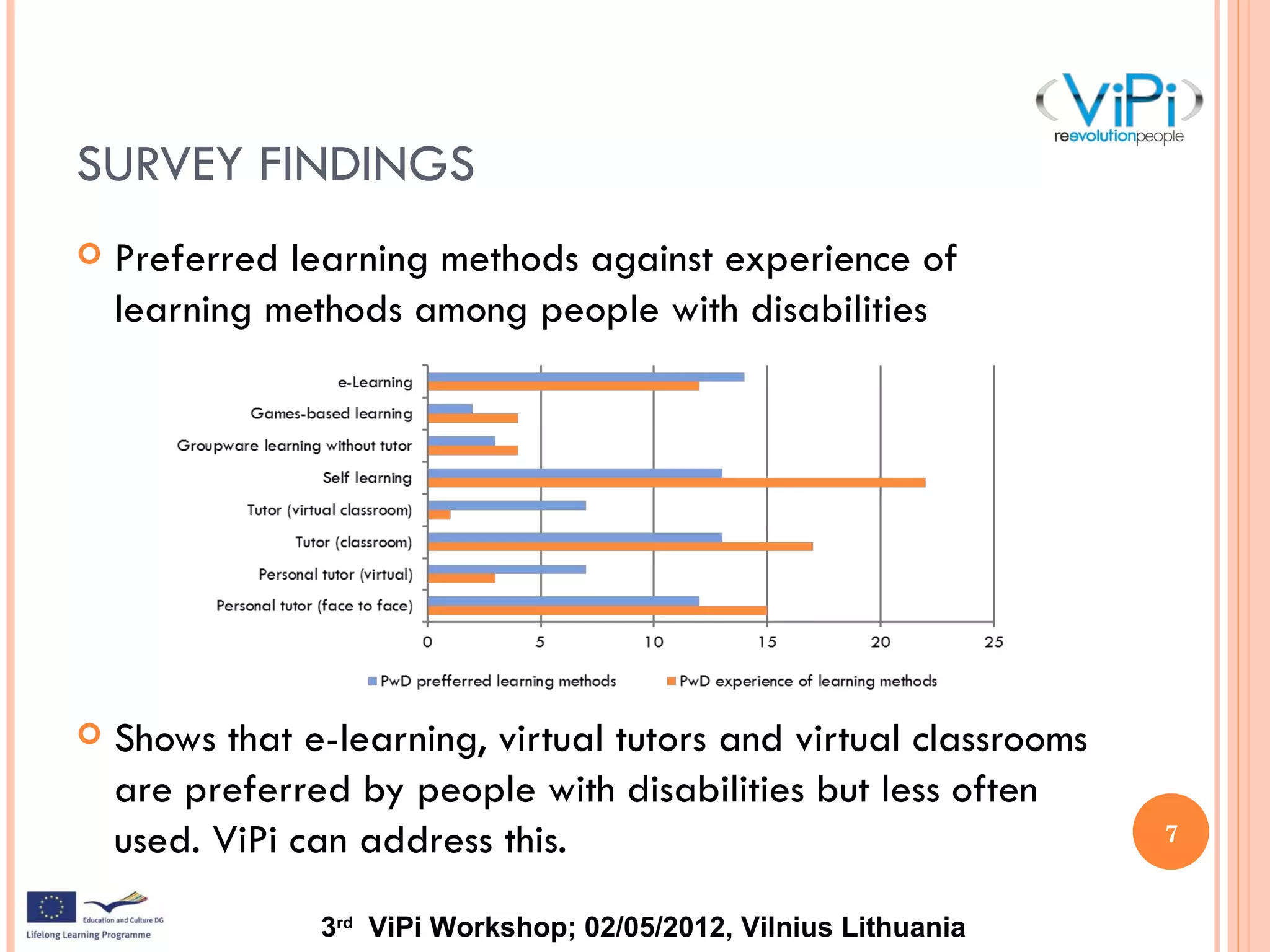 ViPi
reevolutionpeople

SURVEY FINDINGS

Preferred learning methods against experience of learning methods among people with disabilities

e-Learning
Games-based learning
Groupware learning without tutor
Self learning
Tutor (virtual classroom)
Tutor (classroom)
Personal tutor (virtual)
Personal tutor (face to face)

0 5 10 15 20 25

PwD prefferred learning methods
PwD experience of learning methods

Shows that e-learning, virtual tutors and virtual classrooms are preferred by people with disabilities but less often used. ViPi can address this.

7

Education and Culture DG
Lifelong Learning Programme

3rd ViPi Workshop; 02/05/2012, Vilnius Lithuania